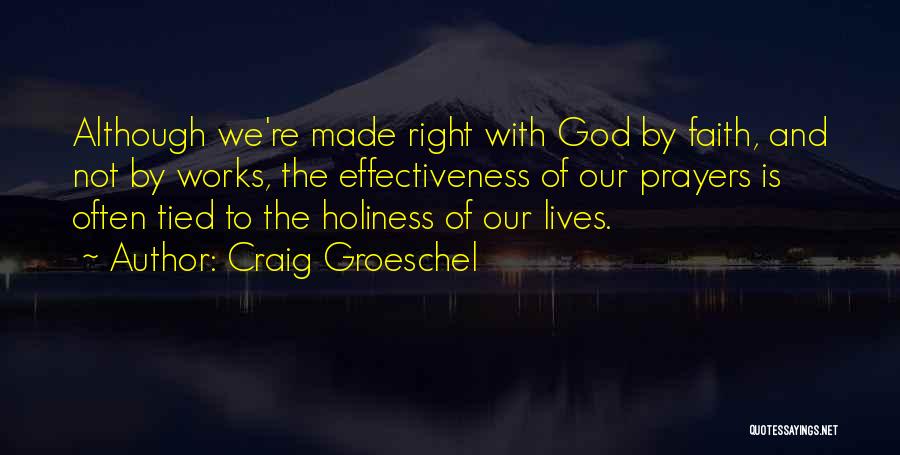 Although we're made right with God by faith, and not by works, the effectiveness of our prayers is often tied to the holiness of our lives.

~ Author: Craig Groeschel

QUOTESSAYINGS.NET